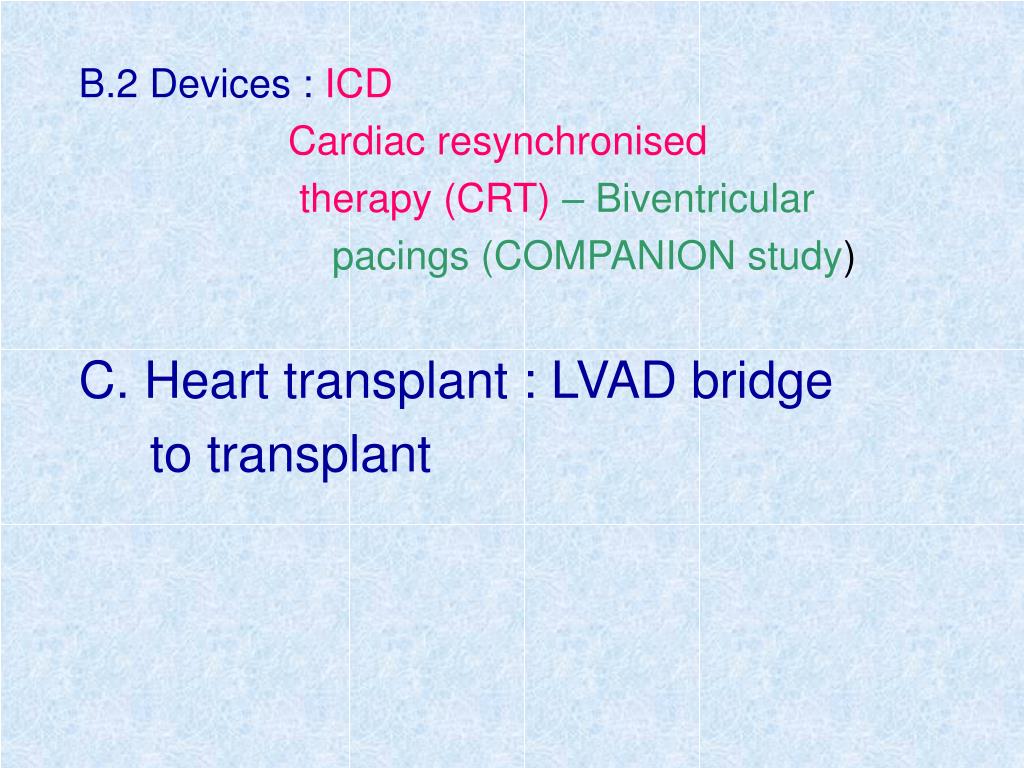 B.2 Devices : ICD
Cardiac resynchronised therapy (CRT) – Biventricular pacings (COMPANION study)

C. Heart transplant : LVAD bridge to transplant